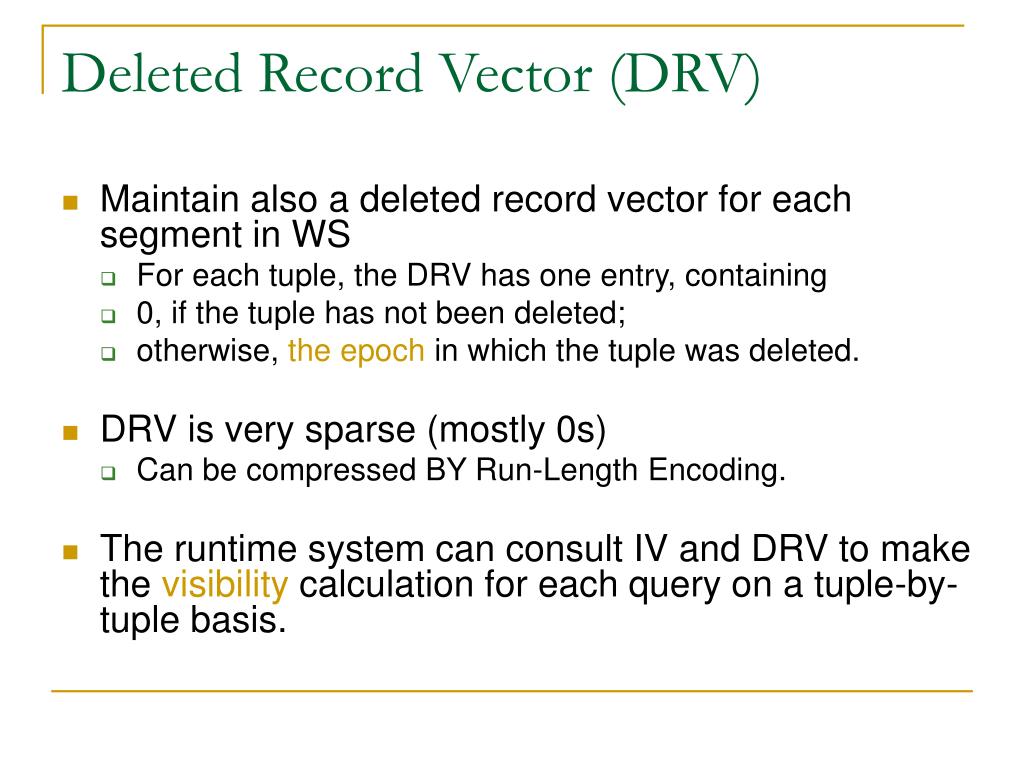 Deleted Record Vector (DRV)

Maintain also a deleted record vector for each segment in WS

For each tuple, the DRV has one entry, containing

0, if the tuple has not been deleted;

otherwise, the epoch in which the tuple was deleted.

DRV is very sparse (mostly 0s)

Can be compressed BY Run-Length Encoding.

The runtime system can consult IV and DRV to make the visibility calculation for each query on a tuple-by-tuple basis.